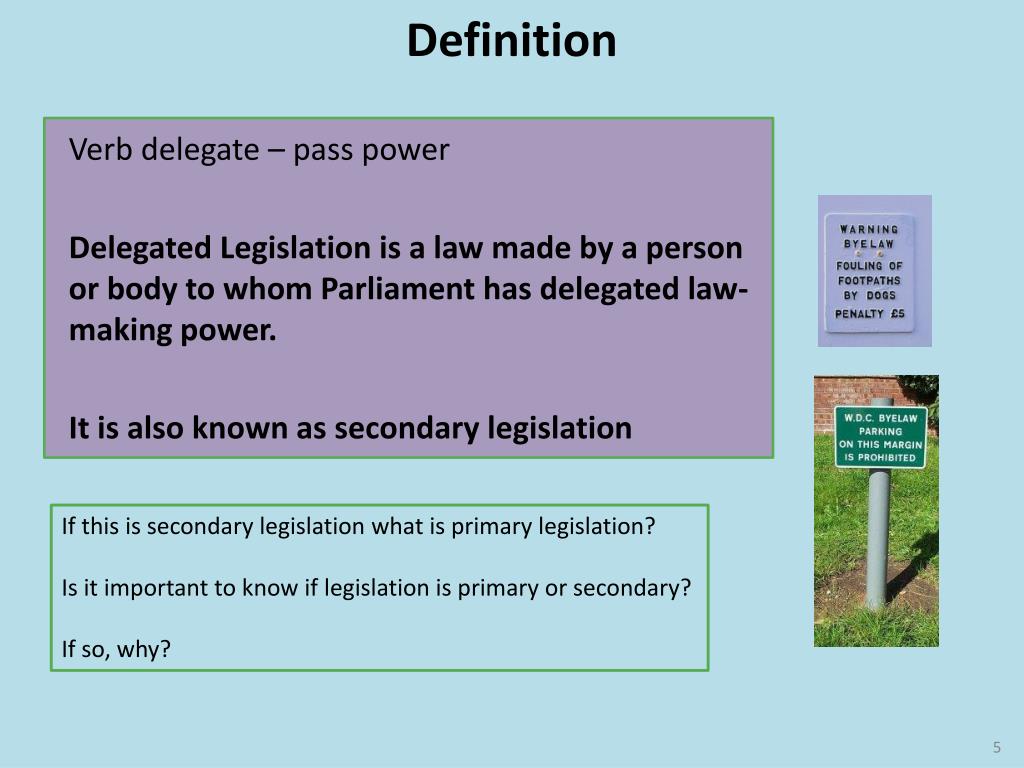 Definition

Verb delegate – pass power

Delegated Legislation is a law made by a person or body to whom Parliament has delegated law-making power.

It is also known as secondary legislation

WARNING BYELAW FOULING OF FOOTPATHS BY DOGS PENALTY £5

W.D.C. BYELAW PARKING ON THIS MARGIN IS PROHIBITED

If this is secondary legislation what is primary legislation?

Is it important to know if legislation is primary or secondary?

If so, why?

5